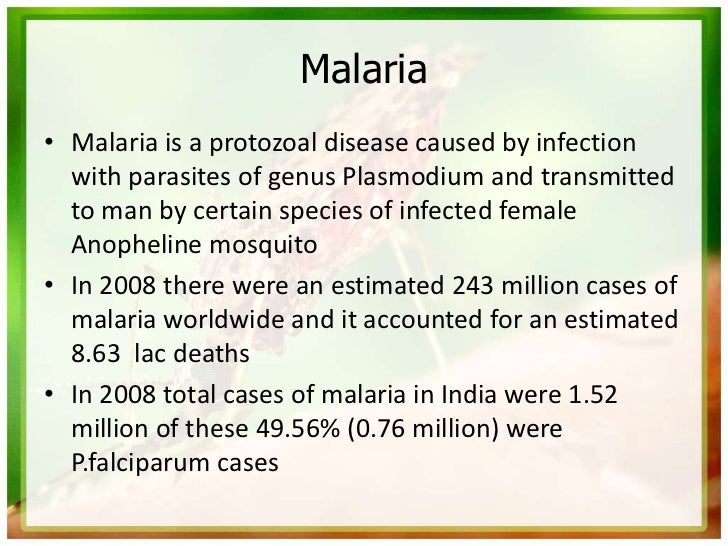 Malaria

• Malaria is a protozoal disease caused by infection with parasites of genus Plasmodium and transmitted to man by certain species of infected female Anopheline mosquito

• In 2008 there were an estimated 243 million cases of malaria worldwide and it accounted for an estimated 8.63 lac deaths

• In 2008 total cases of malaria in India were 1.52 million of these 49.56% (0.76 million) were P.falciparum cases